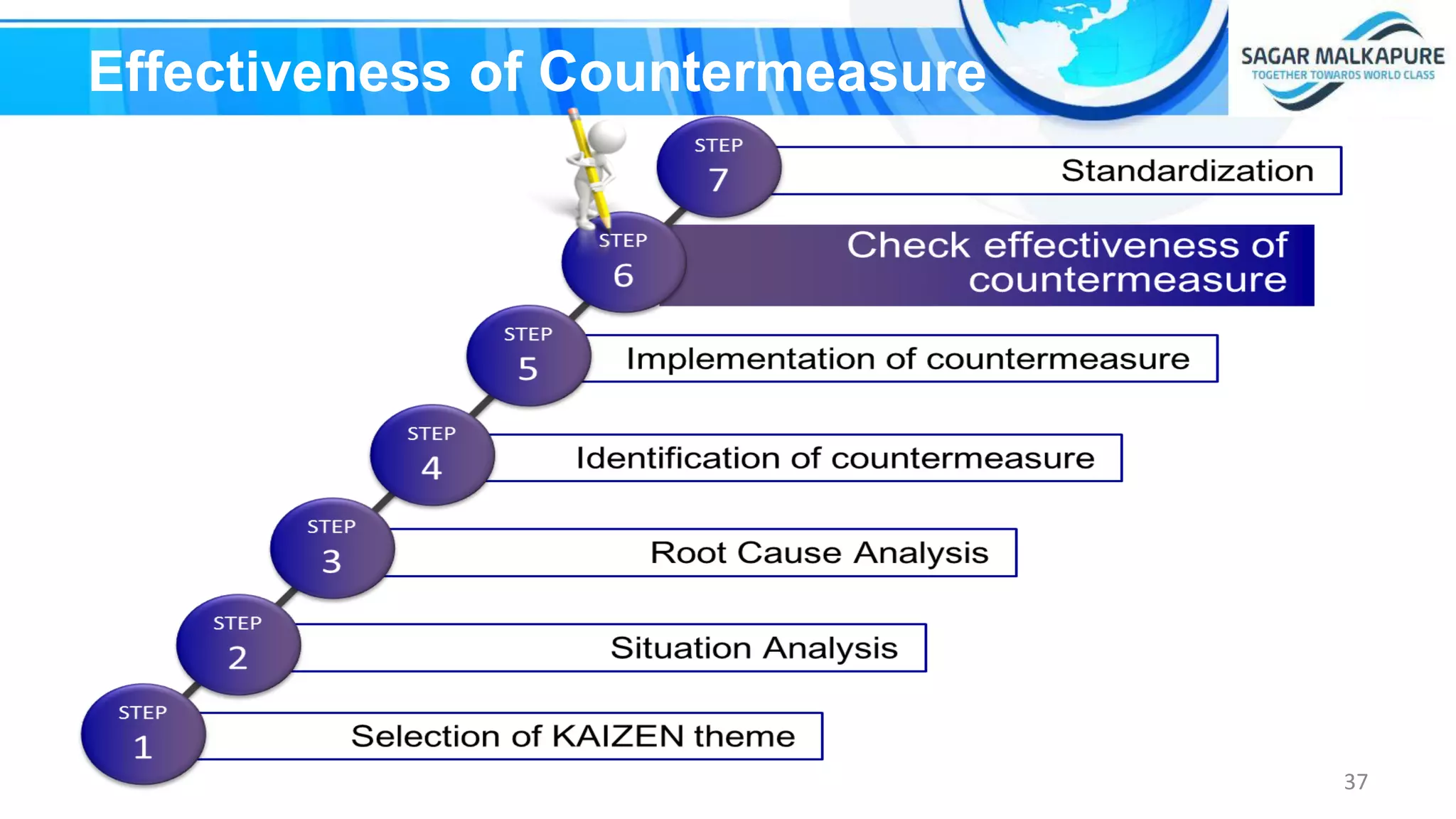 Effectiveness of Countermeasure

SAGAR MALKAPURE
TOGETHER TOWARDS WORLD CLASS

STEP 7 Standardization

STEP 6 Check effectiveness of countermeasure

STEP 5 Implementation of countermeasure

STEP 4 Identification of countermeasure

STEP 3 Root Cause Analysis

STEP 2 Situation Analysis

STEP 1 Selection of KAIZEN theme

37